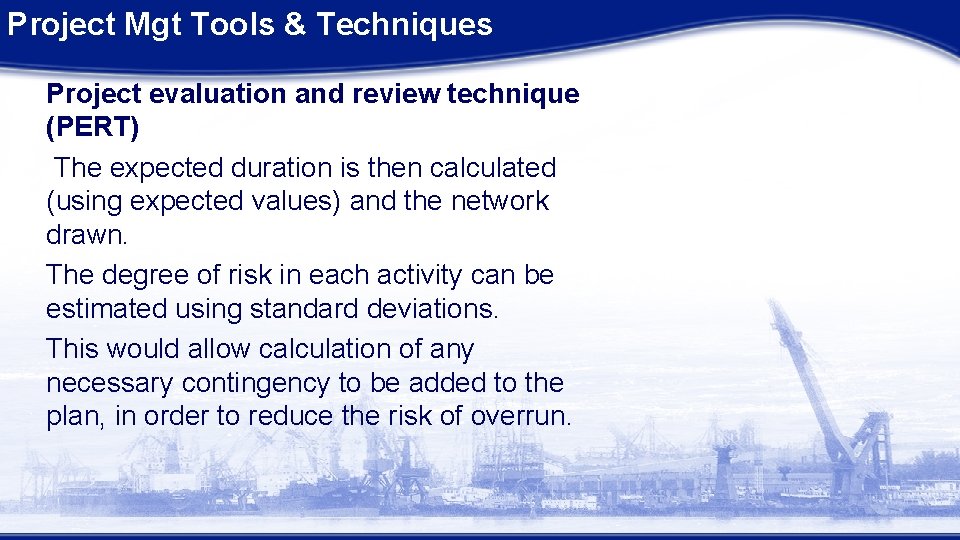 Project Mgt Tools & Techniques

Project evaluation and review technique (PERT)

The expected duration is then calculated (using expected values) and the network drawn.

The degree of risk in each activity can be estimated using standard deviations.

This would allow calculation of any necessary contingency to be added to the plan, in order to reduce the risk of overrun.